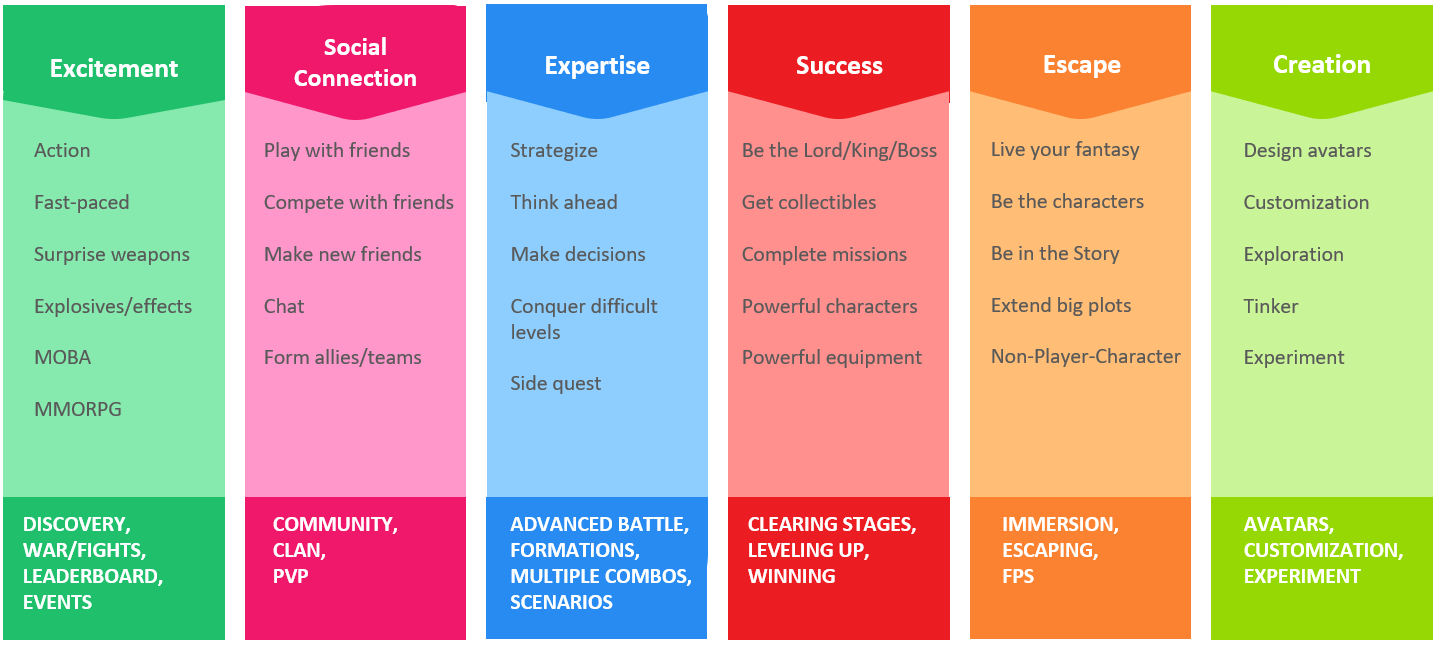 Excitement

Action

Fast-paced

Surprise weapons

Explosives/effects

MOBA

MMORPG

DISCOVERY, WAR/FIGHTS, LEADERBOARD, EVENTS

Social Connection

Play with friends

Compete with friends

Make new friends

Chat

Form allies/teams

COMMUNITY, CLAN, PVP

Expertise

Strategize

Think ahead

Make decisions

Conquer difficult levels

Side quest

ADVANCED BATTLE, FORMATIONS, MULTIPLE COMBOS, SCENARIOS

Success

Be the Lord/King/Boss

Get collectibles

Complete missions

Powerful characters

Powerful equipment

CLEARING STAGES, LEVELING UP, WINNING

Escape

Live your fantasy

Be the characters

Be in the Story

Extend big plots

Non-Player-Character

IMMERSION, ESCAPING, FPS

Creation

Design avatars

Customization

Exploration

Tinker

Experiment

AVATARS, CUSTOMIZATION, EXPERIMENT